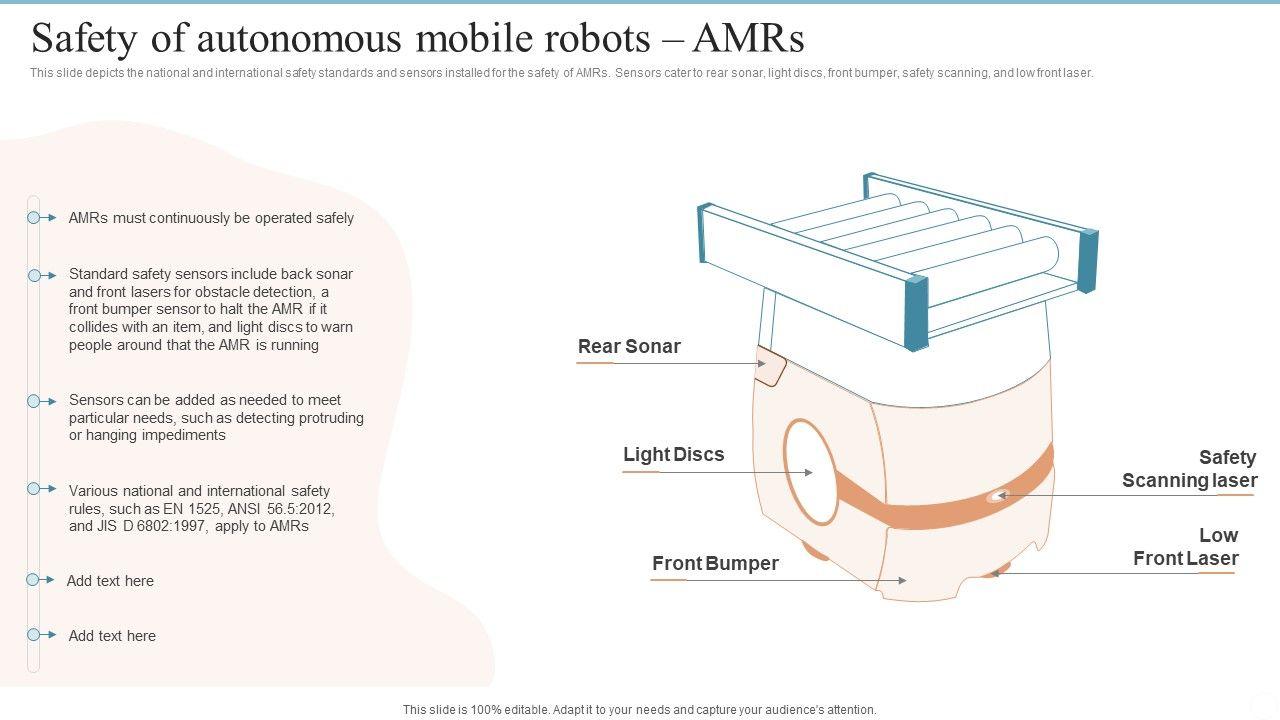 Safety of autonomous mobile robots – AMRs

This slide depicts the national and international safety standards and sensors installed for the safety of AMRs. Sensors cater to rear sonar, light discs, front bumper, safety scanning, and low front laser.

AMRs must continuously be operated safely

Standard safety sensors include back sonar and front lasers for obstacle detection, a front bumper sensor to halt the AMR if it collides with an item, and light discs to warn people around that the AMR is running

Sensors can be added as needed to meet particular needs, such as detecting protruding or hanging impediments

Various national and international safety rules, such as EN 1525, ANSI 56.5:2012, and JIS D 6802:1997, apply to AMRs

Add text here

Add text here

Rear Sonar

Light Discs

Front Bumper

Safety Scanning laser

Low Front Laser

This slide is 100% editable. Adapt it to your needs and capture your audience's attention.